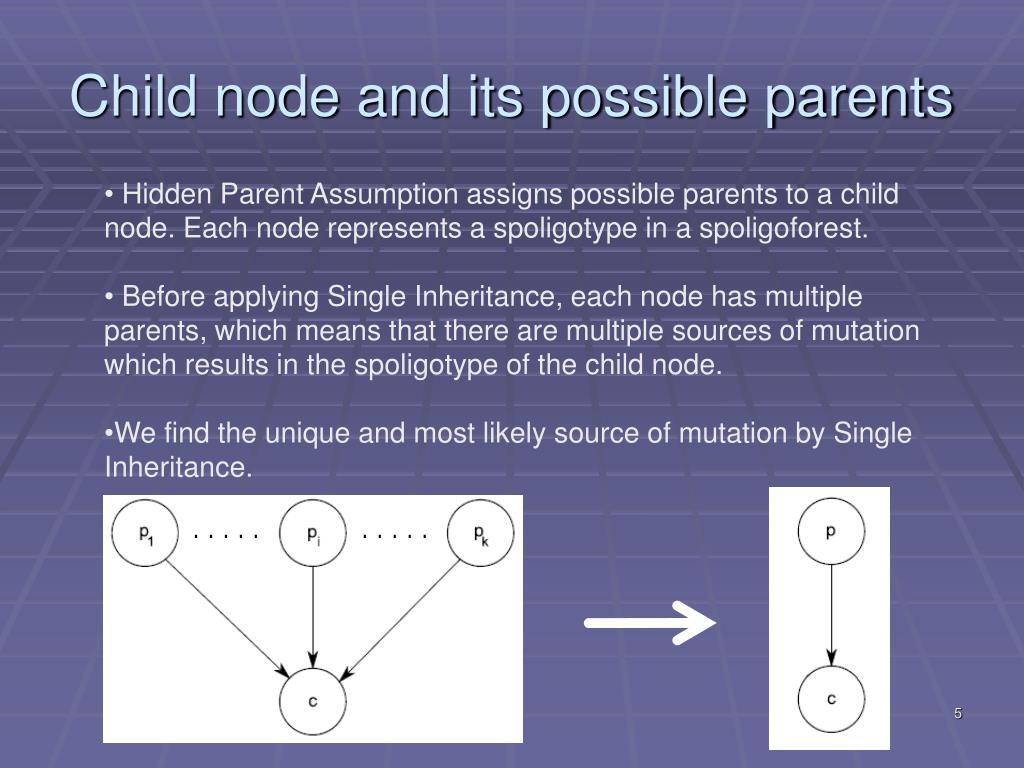 Child node and its possible parents

• Hidden Parent Assumption assigns possible parents to a child node. Each node represents a spoligotype in a spoligoforest.

• Before applying Single Inheritance, each node has multiple parents, which means that there are multiple sources of mutation which results in the spoligotype of the child node.

•We find the unique and most likely source of mutation by Single Inheritance.

$p_1$ . . . . . $p_i$ . . . . . $p_k$

c

p

c

5